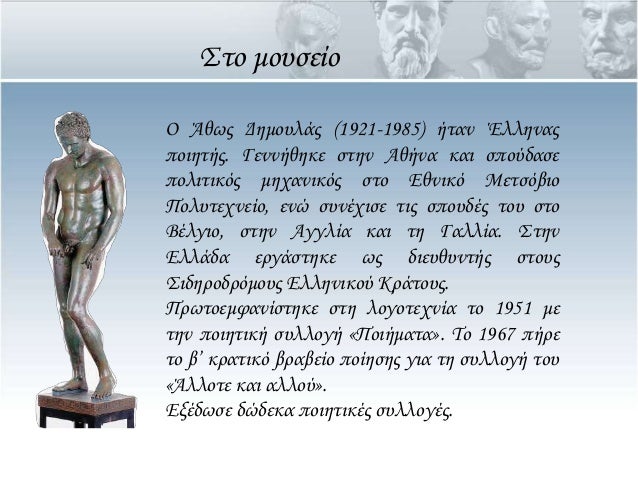 Στο μουσείο

Ο Άθως Δημουλάς (1921-1985) ήταν Έλληνας ποιητής. Γεννήθηκε στην Αθήνα και σπούδασε πολιτικός μηχανικός στο Εθνικό Μετσόβιο Πολυτεχνείο, ενώ συνέχισε τις σπουδές του στο Βέλγιο, στην Αγγλία και τη Γαλλία. Στην Ελλάδα εργάστηκε ως διευθυντής στους Σιδηροδρόμους Ελληνικού Κράτους.

Πρωτοεμφανίστηκε στη λογοτεχνία το 1951 με την ποιητική συλλογή «Ποιήματα». Το 1967 πήρε το β' κρατικό βραβείο ποίησης για τη συλλογή του «Άλλοτε και αλλού».

Εξέδωσε δώδεκα ποιητικές συλλογές.